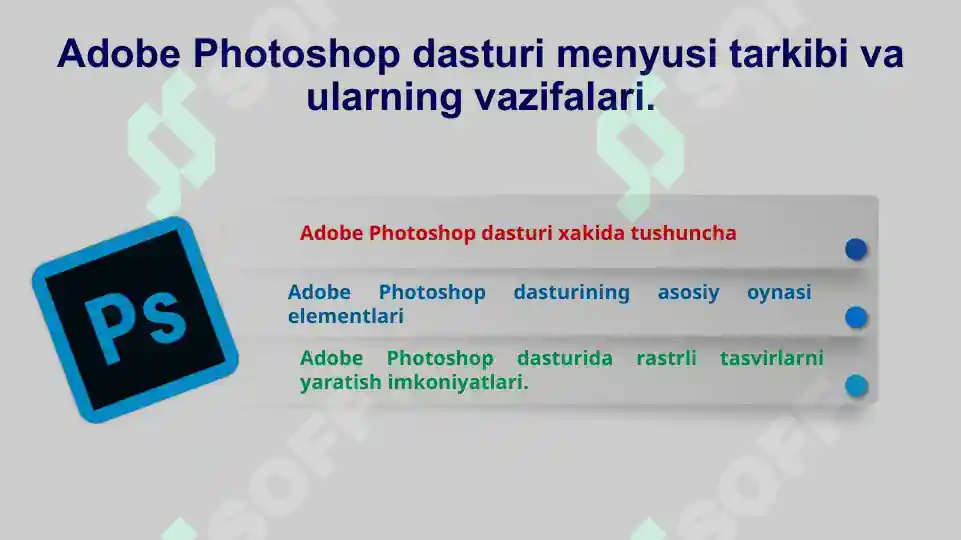 Adobe Photoshop dasturi menyusi tarkibi va ularning vazifalari.

Ps

Adobe Photoshop dasturi xakida tushuncha

Adobe Photoshop dasturining asosiy oynasi elementlari

Adobe Photoshop dasturida rastrli tasvirlarni yaratish imkoniyatlari.